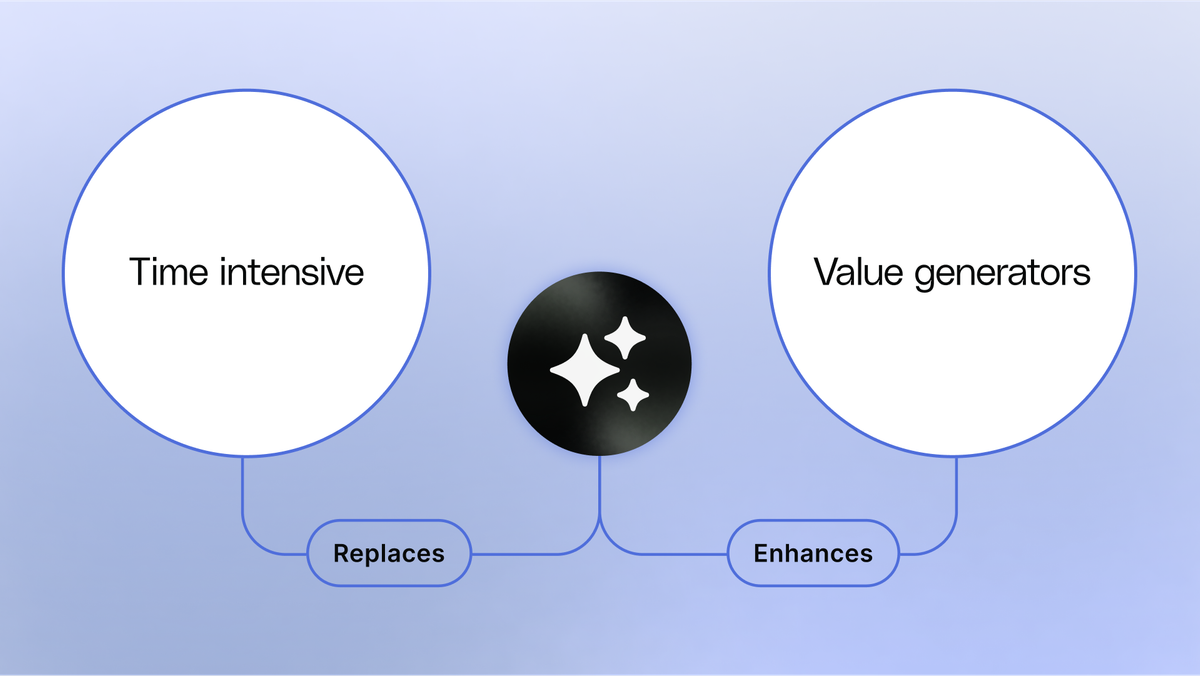 Time intensive

Value generators

Replaces

Enhances